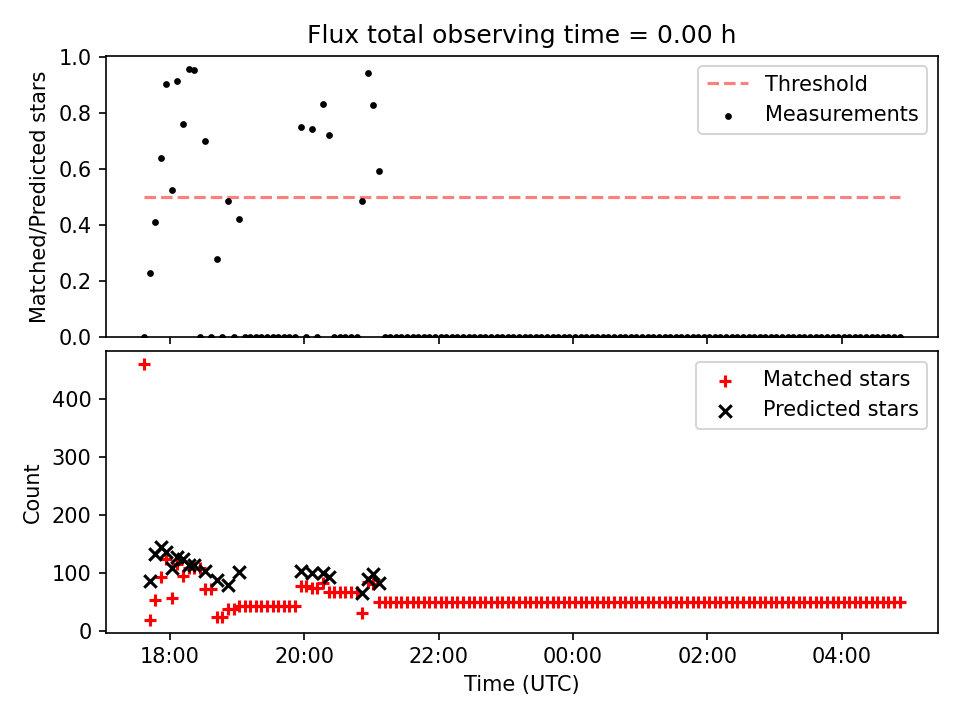 Flux total observing time = 0.00 h

Matched/Predicted stars

1.0
0.8
0.6
0.4
0.2
0.0

Threshold
Measurements

Count

400
300
200
100
0

Matched stars
Predicted stars

18:00
20:00
22:00
00:00
02:00
04:00

Time (UTC)